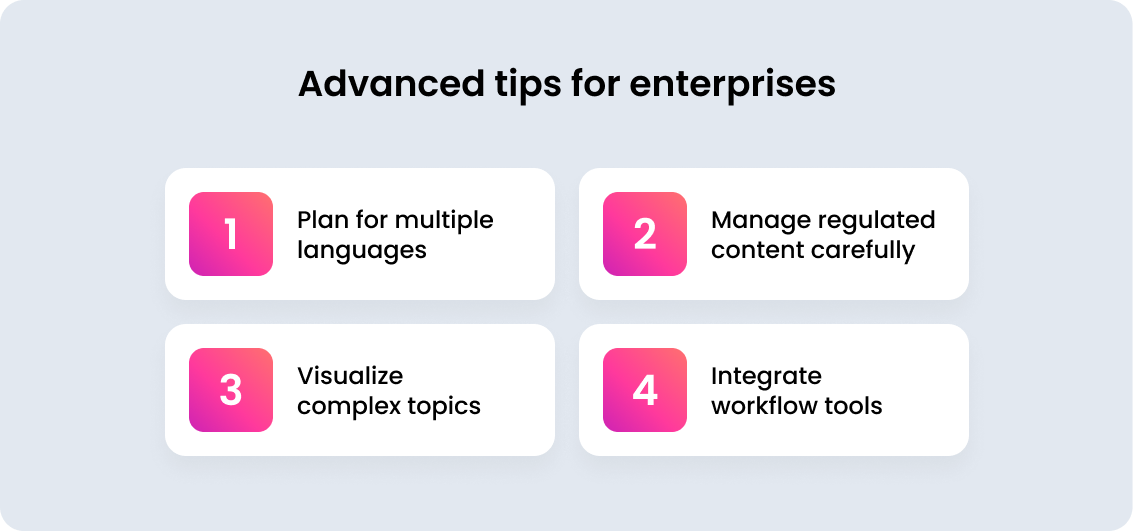 Advanced tips for enterprises

1 Plan for multiple languages

2 Manage regulated content carefully

3 Visualize complex topics

4 Integrate workflow tools